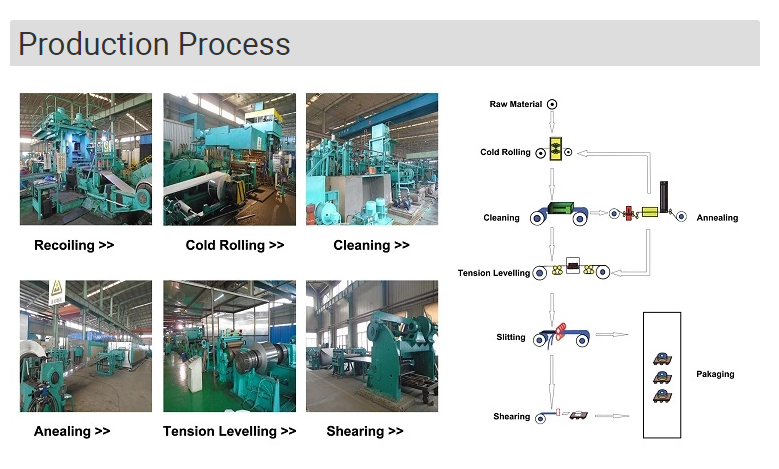 Production Process

Recoiling >>

Cold Rolling >>

Cleaning >>

Anealing >>

Tension Levelling >>

Shearing >>

Raw Material

Cold Rolling

Cleaning

Annealing

Tension Levelling

Slitting

Pakaging

Shearing